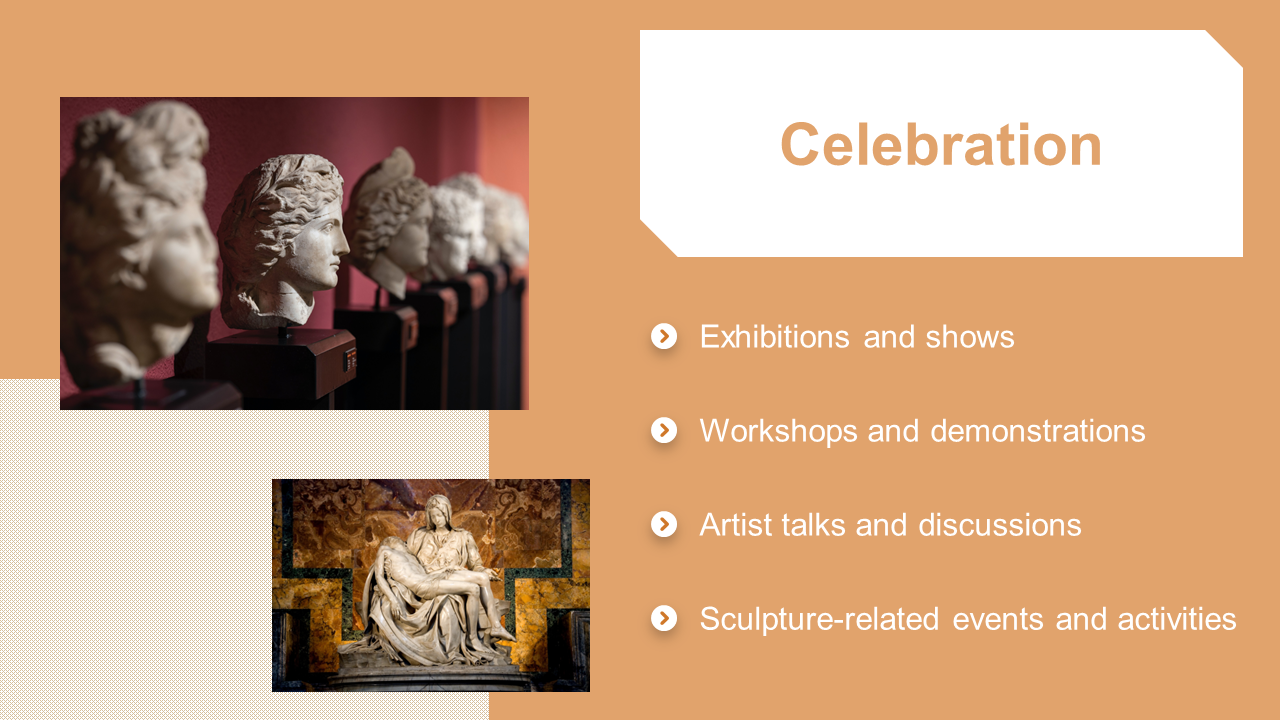 Celebration

Exhibitions and shows

Workshops and demonstrations

Artist talks and discussions

Sculpture-related events and activities